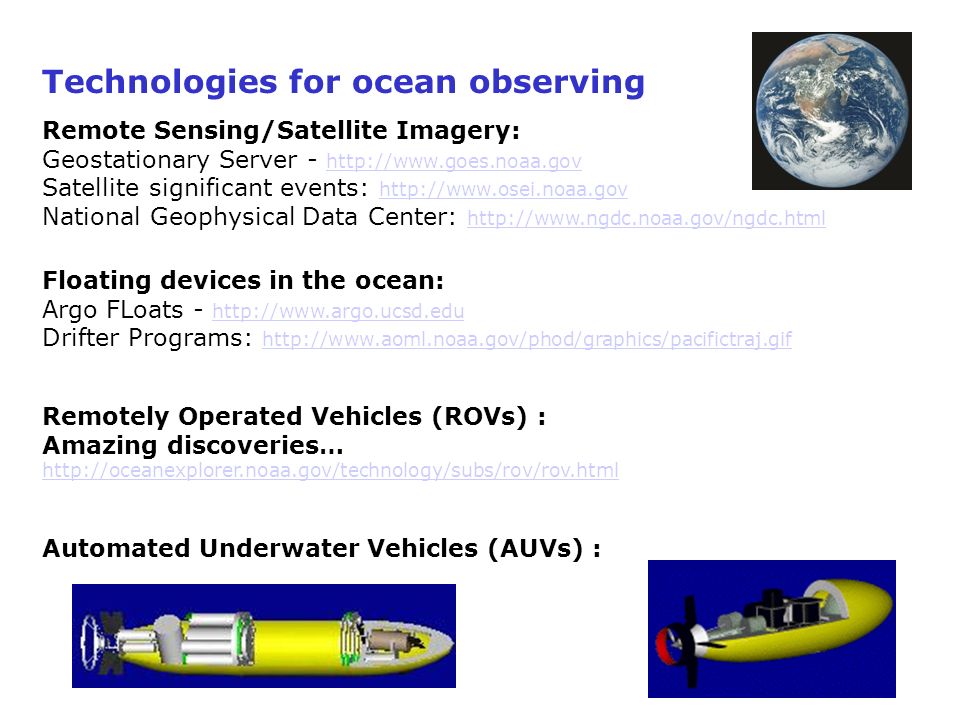 Technologies for ocean observing

Remote Sensing/Satellite Imagery:
Geostationary Server - http://www.goes.noaa.gov
Satellite significant events: http://www.osei.noaa.gov
National Geophysical Data Center: http://www.ngdc.noaa.gov/ngdc.html

Floating devices in the ocean:
Argo FLoats - http://www.argo.ucsd.edu
Drifter Programs: http://www.aoml.noaa.gov/phod/graphics/pacifictraj.gif

Remotely Operated Vehicles (ROVs) :
Amazing discoveries…
http://oceanexplorer.noaa.gov/technology/subs/rov/rov.html

Automated Underwater Vehicles (AUVs) :